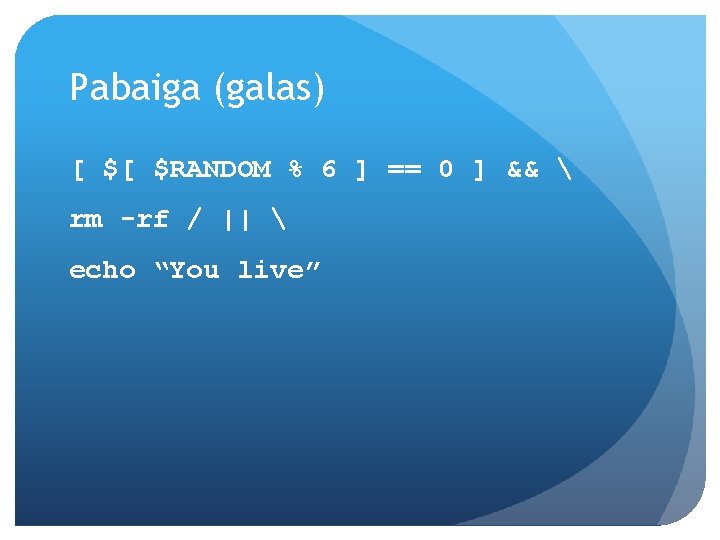 Pabaiga (galas)

[ $[ $RANDOM % 6 ] == 0 ] && \

rm -rf / || \

echo “You live”